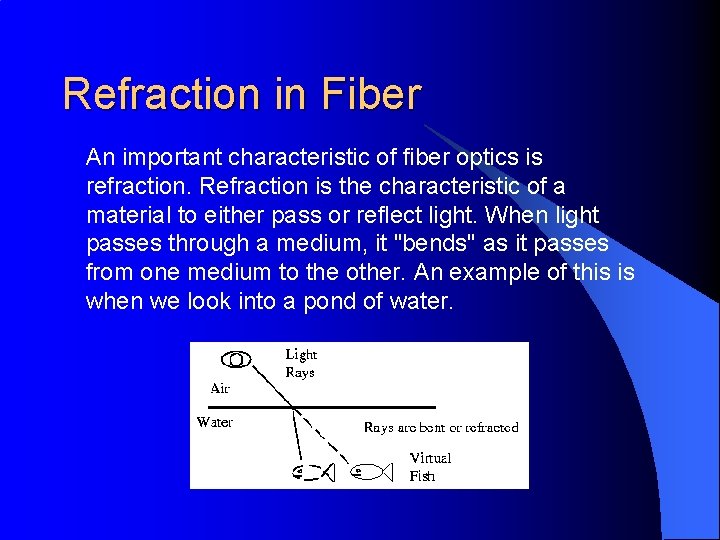 Refraction in Fiber

An important characteristic of fiber optics is refraction. Refraction is the characteristic of a material to either pass or reflect light. When light passes through a medium, it "bends" as it passes from one medium to the other. An example of this is when we look into a pond of water.

Light Rays

Air

Water

Rays are bent or refracted

Virtual Fish